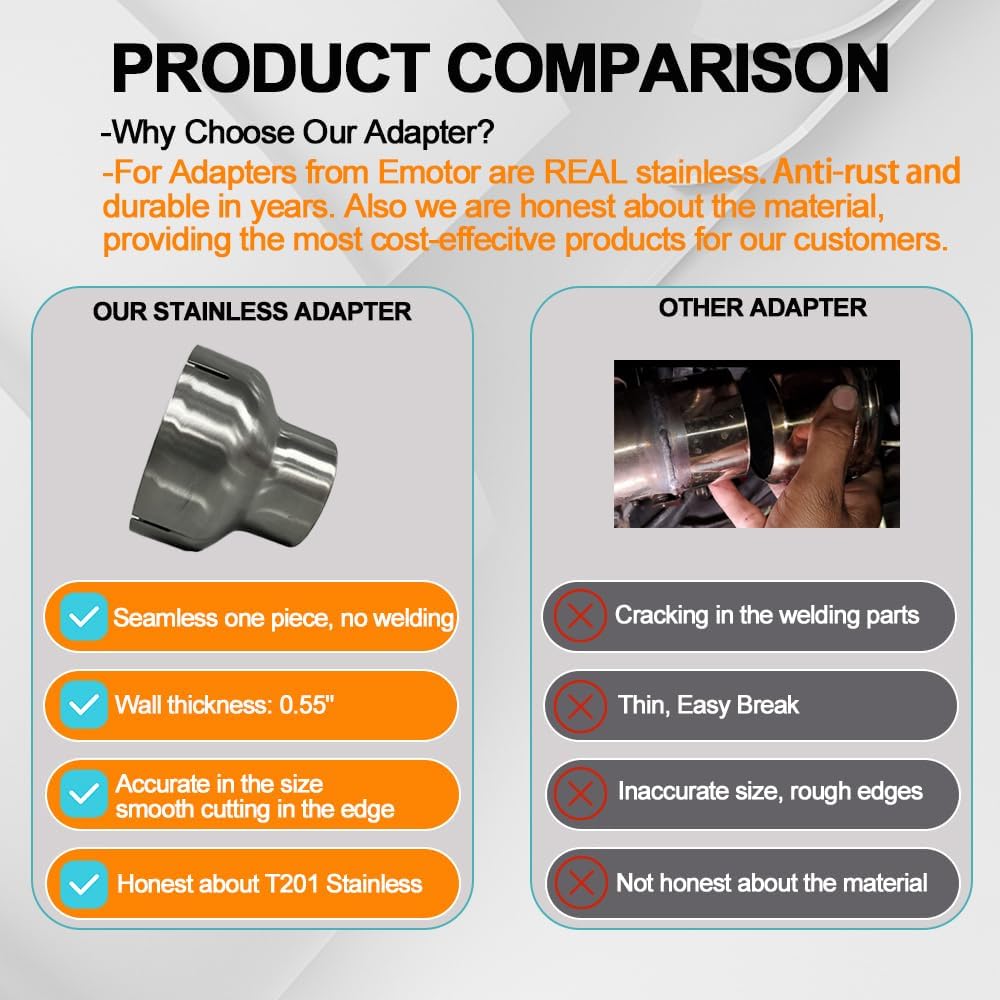 PRODUCT COMPARISON

-Why Choose Our Adapter?

-For Adapters from Emotor are REAL stainless. Anti-rust and durable in years. Also we are honest about the material, providing the most cost-effecitve products for our customers.

OUR STAINLESS ADAPTER

Seamless one piece, no welding

Wall thickness: 0.55"

Accurate in the size smooth cutting in the edge

Honest about T201 Stainless

OTHER ADAPTER

Cracking in the welding parts

Thin, Easy Break

Inaccurate size, rough edges

Not honest about the material